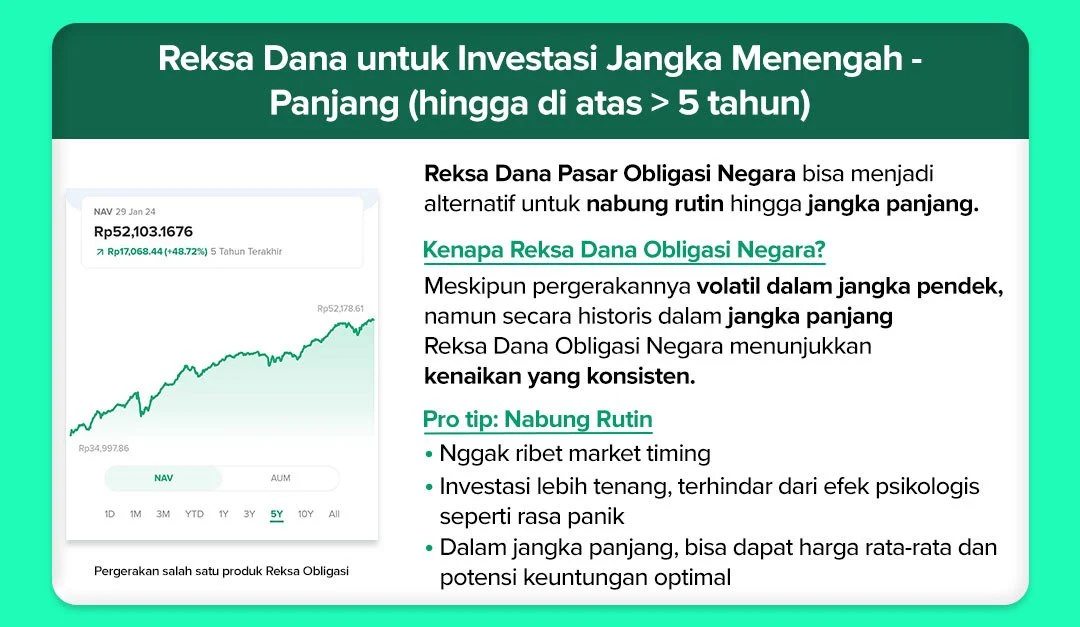 Reksa Dana untuk Investasi Jangka Menengah - Panjang (hingga di atas > 5 tahun)

NAV 29 Jan 24
Rp52,103.1676
↗ Rp17,068.44 (+48.72%) 5 Tahun Terakhir

Rp52,178.61

Rp34,997.86

NAV AUM

1D 1M 3M YTD 1Y 3Y 5Y 10Y All

Pergerakan salah satu produk Reksa Obligasi

Reksa Dana Pasar Obligasi Negara bisa menjadi alternatif untuk nabung rutin hingga jangka panjang.

Kenapa Reksa Dana Obligasi Negara?

Meskipun pergerakannya volatil dalam jangka pendek, namun secara historis dalam jangka panjang Reksa Dana Obligasi Negara menunjukkan kenaikan yang konsisten.

Pro tip: Nabung Rutin

• Nggak ribet market timing
• Investasi lebih tenang, terhindar dari efek psikologis seperti rasa panik
• Dalam jangka panjang, bisa dapat harga rata-rata dan potensi keuntungan optimal